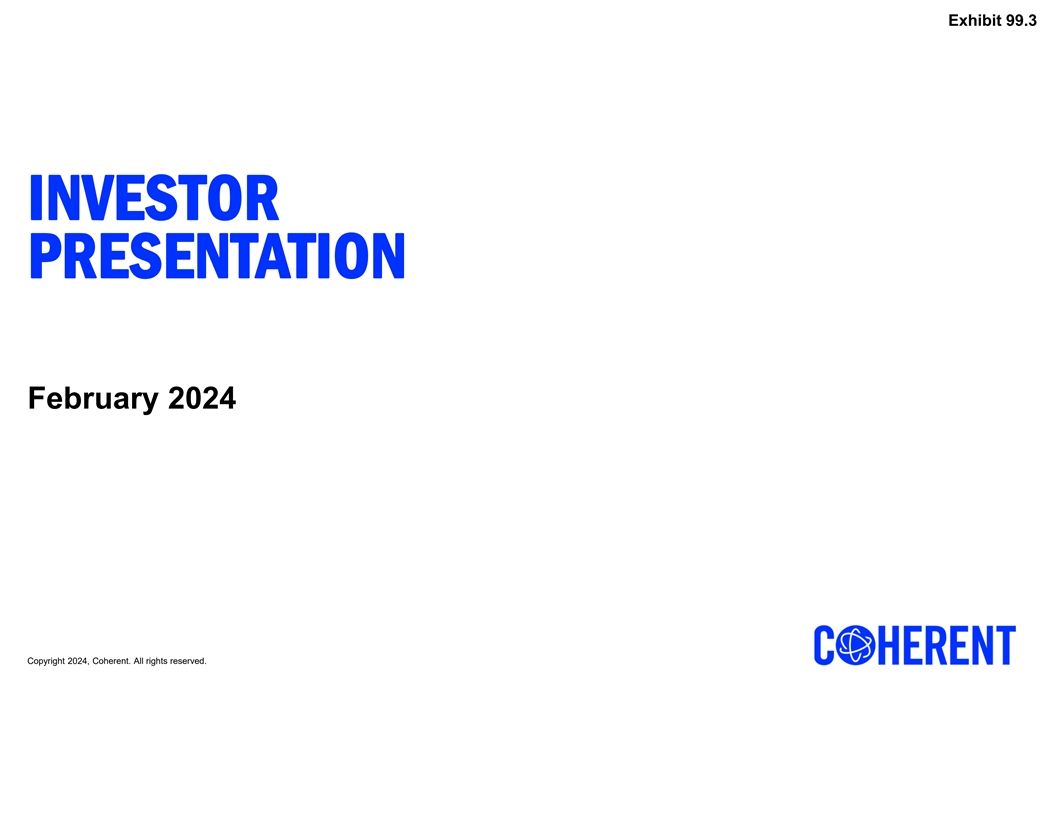 Exhibit 99.3

INVESTOR PRESENTATION

February 2024

Copyright 2024, Coherent. All rights reserved.

COHERENT